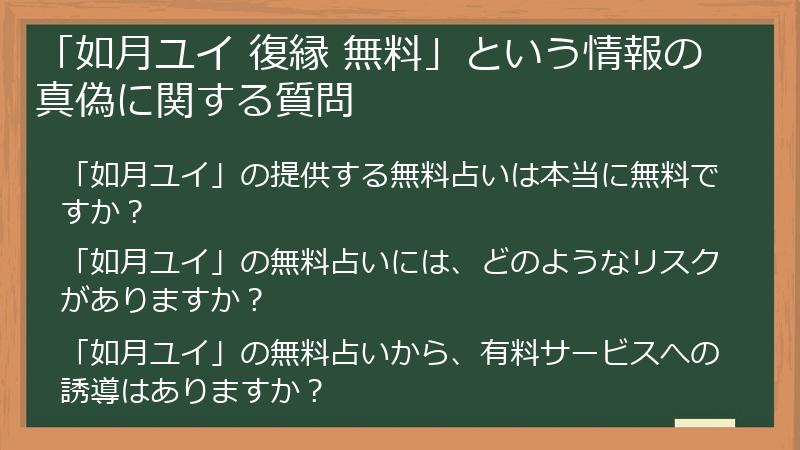 「如月ユイ 復縁 無料」という情報の真偽に関する質問

「如月ユイ」の提供する無料占いは本当に無料ですか？

「如月ユイ」の無料占いには、どのようなリスクがありますか？

「如月ユイ」の無料占いから、有料サービスへの誘導はありますか？